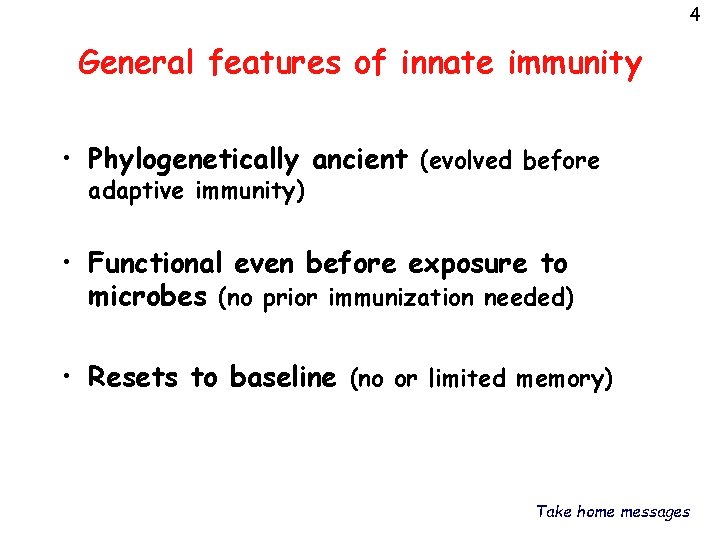 4

General features of innate immunity

• Phylogenetically ancient (evolved before adaptive immunity)

• Functional even before exposure to microbes (no prior immunization needed)

• Resets to baseline (no or limited memory)

Take home messages